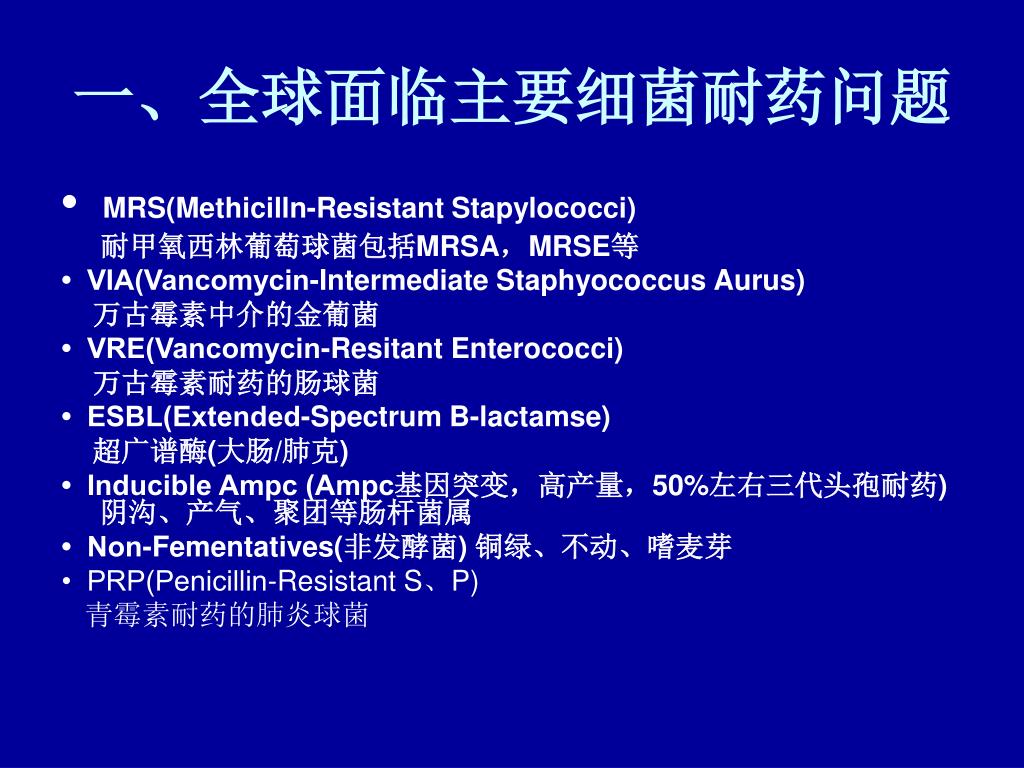 一、全球面临主要细菌耐药问题

• MRS(Methicilln-Resistant Stapylococci)
耐甲氧西林葡萄球菌包括MRSA，MRSE等
• VIA(Vancomycin-Intermediate Staphyococcus Aurus)
万古霉素中介的金葡菌
• VRE(Vancomycin-Resitant Enterococci)
万古霉素耐药的肠球菌
• ESBL(Extended-Spectrum B-lactamse)
超广谱酶(大肠/肺克)
• Inducible Ampc (Ampc基因突变，高产量，50%左右三代头孢耐药)
阴沟、产气、聚团等肠杆菌属
• Non-Fementatives(非发酵菌) 铜绿、不动、嗜麦芽
• PRP(Penicillin-Resistant S、P)
青霉素耐药的肺炎球菌